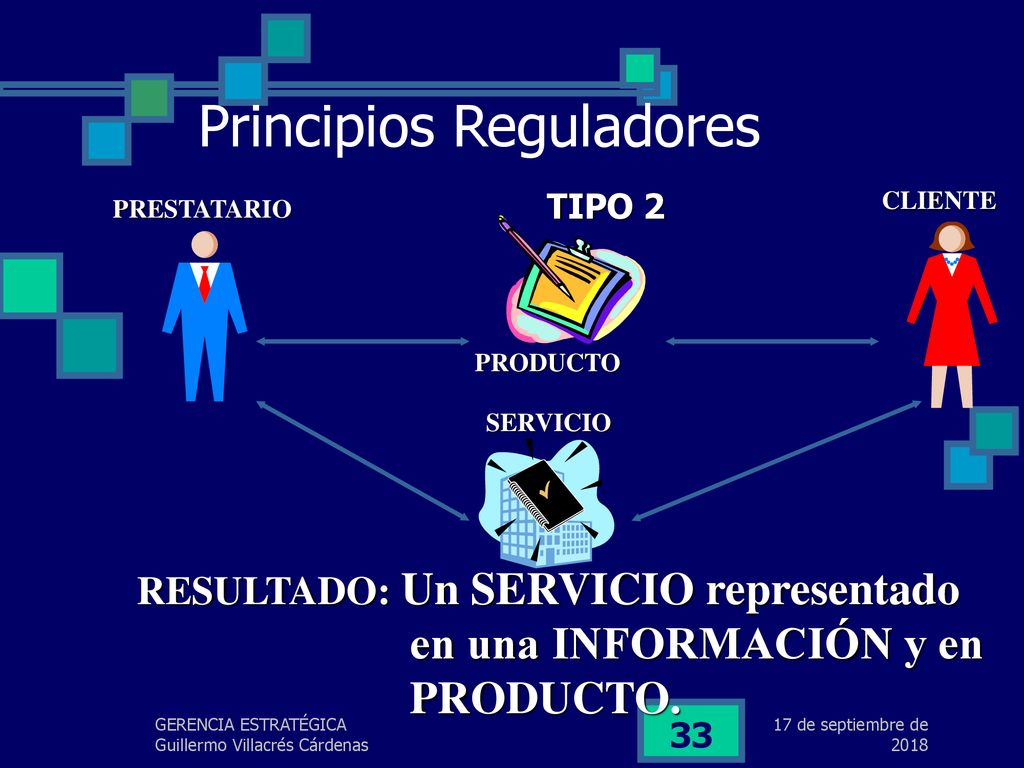 Principios Reguladores

PRESTATARIO

TIPO 2

CLIENTE

PRODUCTO

SERVICIO

RESULTADO: Un SERVICIO representado en una INFORMACIÓN y en PRODUCTO.

GERENCIA ESTRATÉGICA
Guillermo Villacrés Cárdenas

33

17 de septiembre de 2018